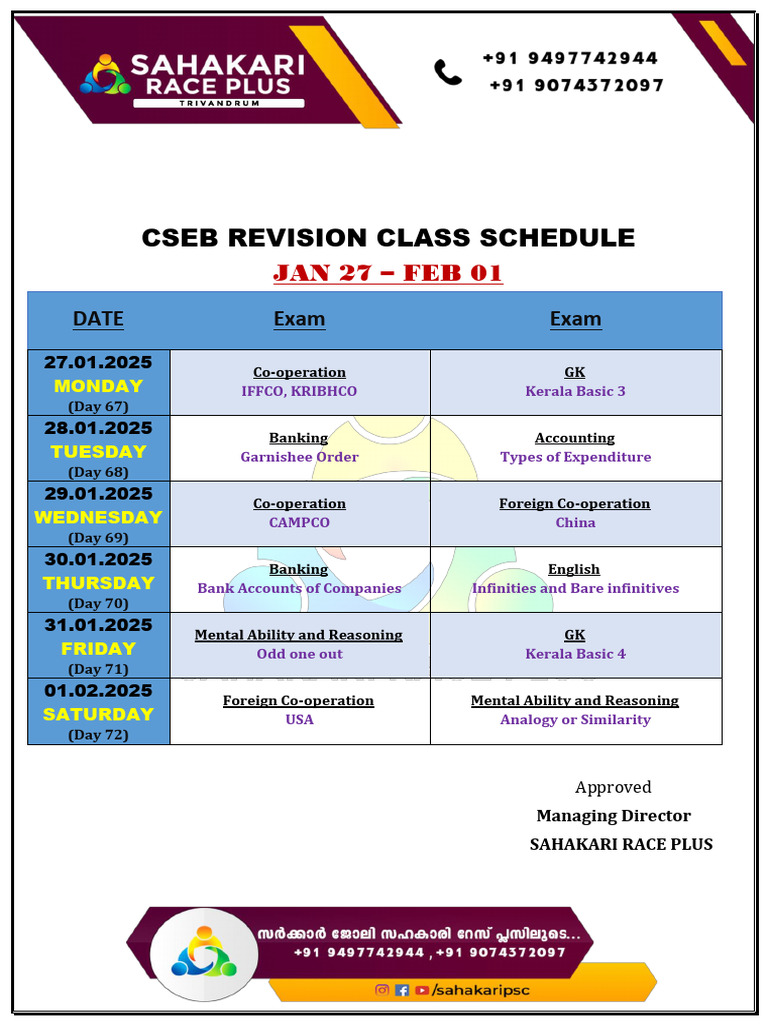 SAHAKARI RACE PLUS
TRIVANDRUM

+91 9497742944
+91 9074372097

CSEB REVISION CLASS SCHEDULE
JAN 27 – FEB 01

| DATE | Exam | Exam |
|---|---|---|
| 27.01.2025 MONDAY (Day 67) | Co-operation IFFCO, KRIBHCO | GK Kerala Basic 3 |
| 28.01.2025 TUESDAY (Day 68) | Banking Garnishee Order | Accounting Types of Expenditure |
| 29.01.2025 WEDNESDAY (Day 69) | Co-operation CAMPCO | Foreign Co-operation China |
| 30.01.2025 THURSDAY (Day 70) | Banking Bank Accounts of Companies | English Infinities and Bare infinitives |
| 31.01.2025 FRIDAY (Day 71) | Mental Ability and Reasoning Odd one out | GK Kerala Basic 4 |
| 01.02.2025 SATURDAY (Day 72) | Foreign Co-operation USA | Mental Ability and Reasoning Analogy or Similarity |

Approved
Managing Director
SAHAKARI RACE PLUS

സർക്കാർ ജോലി സഹകാരി റേസ് പ്ലസിലൂടെ...
+91 9497742944 , +91 9074372097
/sahakaripsc